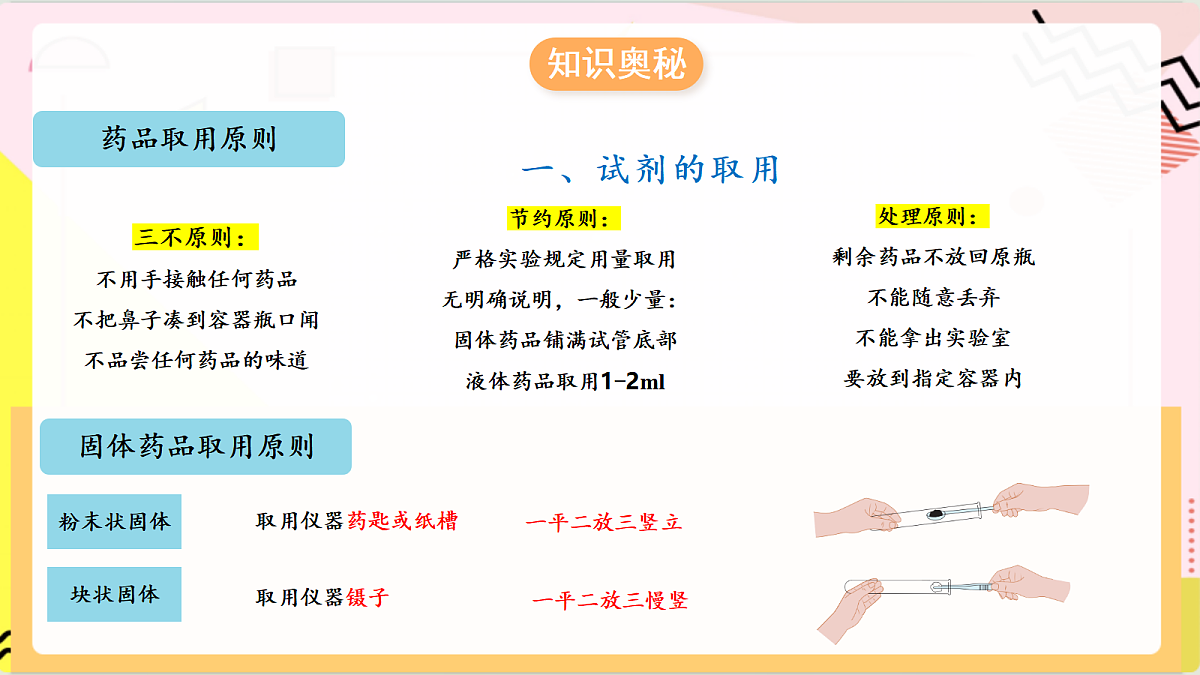 知识奥秘

药品取用原则

一、试剂的取用

三不原则：
不用手接触任何药品
不把鼻子凑到容器瓶口闻
不品尝任何药品的味道

节约原则：
严格实验规定用量取用
无明确说明，一般少量：
固体药品铺满试管底部
液体药品取用1-2ml

处理原则：
剩余药品不放回原瓶
不能随意丢弃
不能拿出实验室
要放到指定容器内

固体药品取用原则

粉末状固体 取用仪器药匙或纸槽 一平二放三竖立

块状固体 取用仪器镊子 一平二放三慢竖